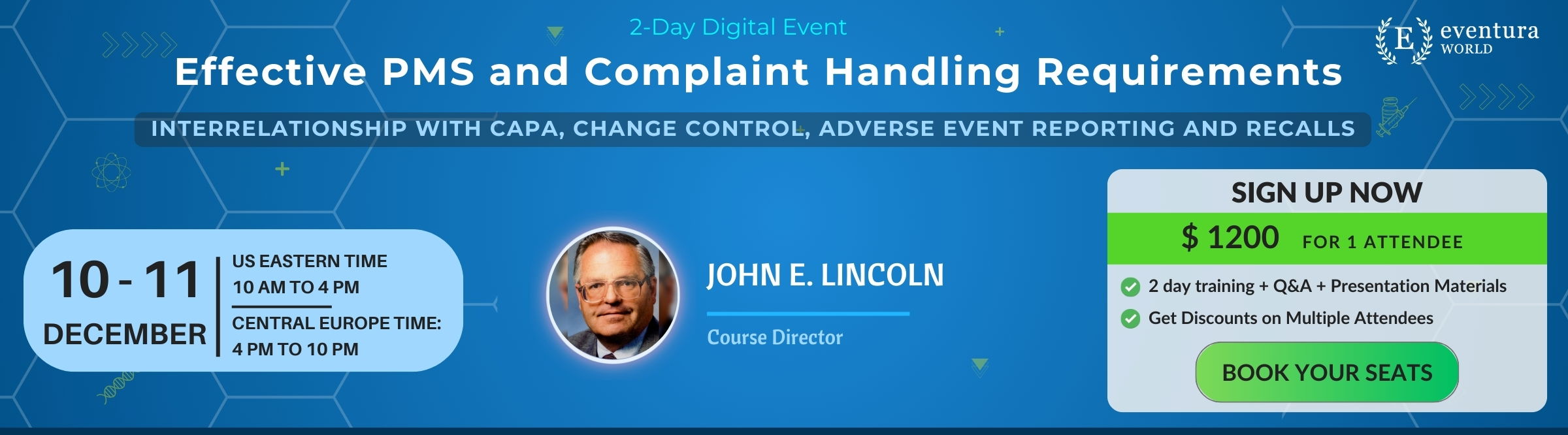 2-Day Digital Event

E eventura WORLD

Effective PMS and Complaint Handling Requirements

INTERRELATIONSHIP WITH CAPA, CHANGE CONTROL, ADVERSE EVENT REPORTING AND RECALLS

10 - 11 DECEMBER

US EASTERN TIME
10 AM TO 4 PM

CENTRAL EUROPE TIME:
4 PM TO 10 PM

JOHN E. LINCOLN

Course Director

SIGN UP NOW

$ 1200 FOR 1 ATTENDEE

2 day training + Q&A + Presentation Materials

Get Discounts on Multiple Attendees

BOOK YOUR SEATS